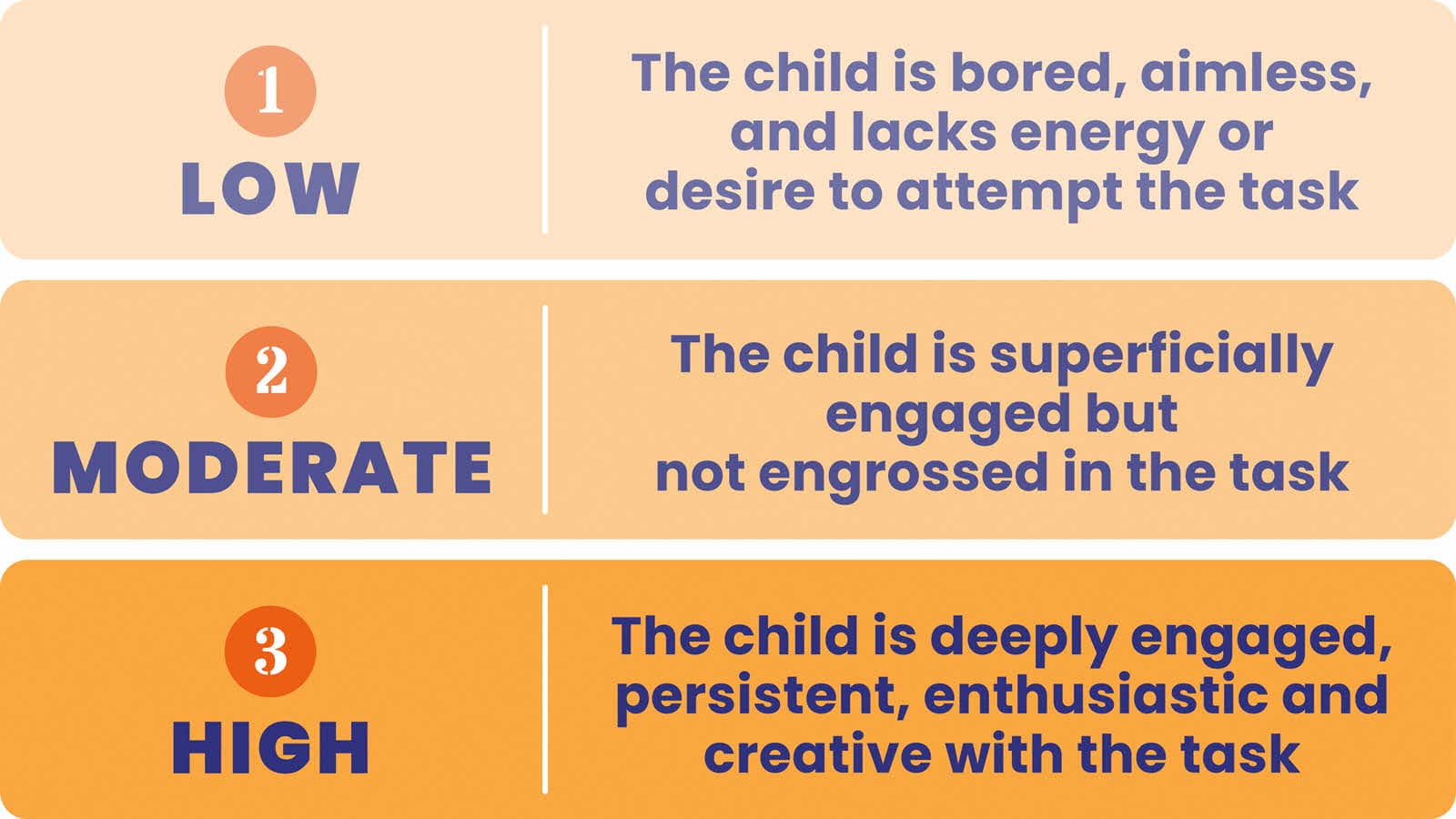 1
LOW

The child is bored, aimless, and lacks energy or desire to attempt the task

2
MODERATE

The child is superficially engaged but not engrossed in the task

3
HIGH

The child is deeply engaged, persistent, enthusiastic and creative with the task